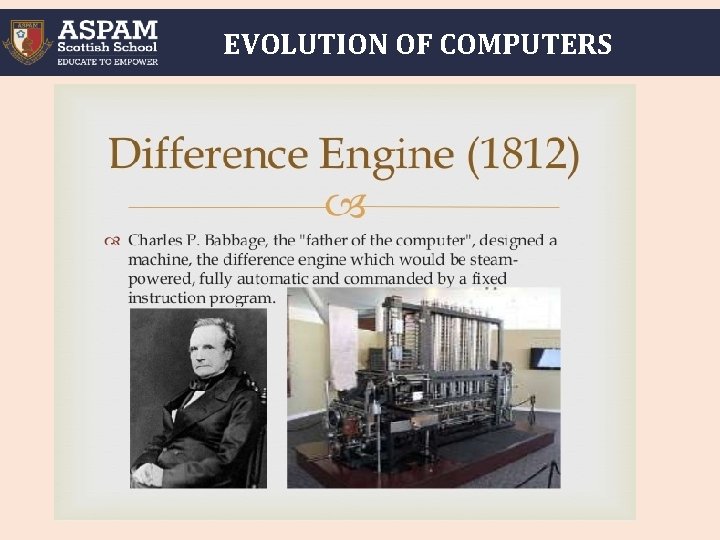 ASPAM
Scottish School
EDUCATE TO EMPOWER

EVOLUTION OF COMPUTERS

Difference Engine (1812)

Charles P. Babbage, the "father of the computer", designed a machine, the difference engine which would be steam-powered, fully automatic and commanded by a fixed instruction program.